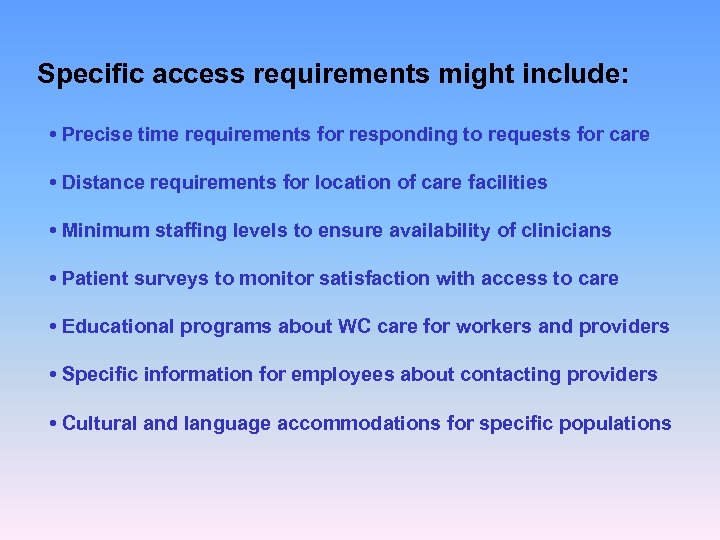 Specific access requirements might include:

• Precise time requirements for responding to requests for care

• Distance requirements for location of care facilities

• Minimum staffing levels to ensure availability of clinicians

• Patient surveys to monitor satisfaction with access to care

• Educational programs about WC care for workers and providers

• Specific information for employees about contacting providers

• Cultural and language accommodations for specific populations